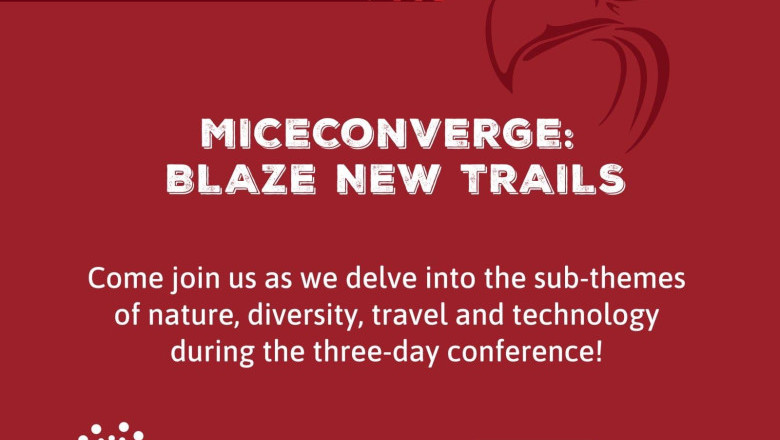 MICECONVERGE:
BLAZE NEW TRAILS

Come join us as we delve into the sub-themes of nature, diversity, travel and technology during the three-day conference!